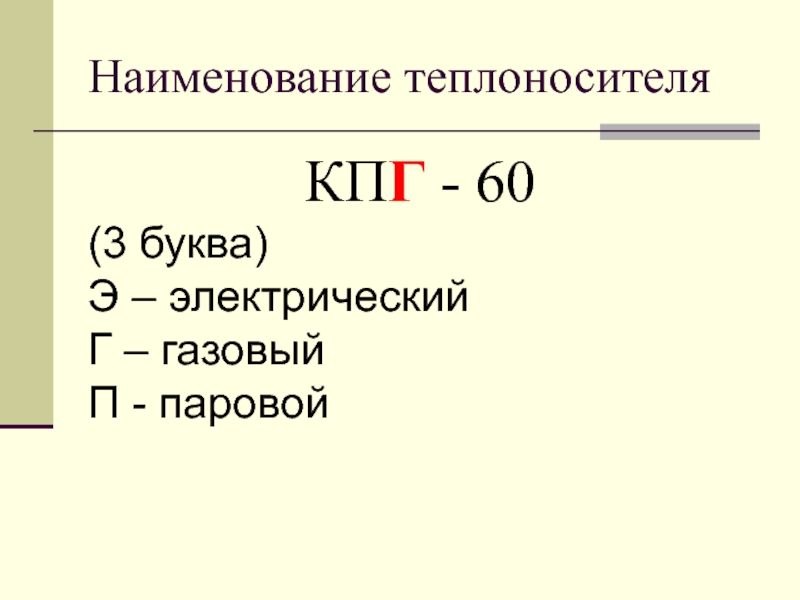 Наименование теплоносителя

КПГ - 60

(3 буква)
Э – электрический
Г – газовый
П - паровой